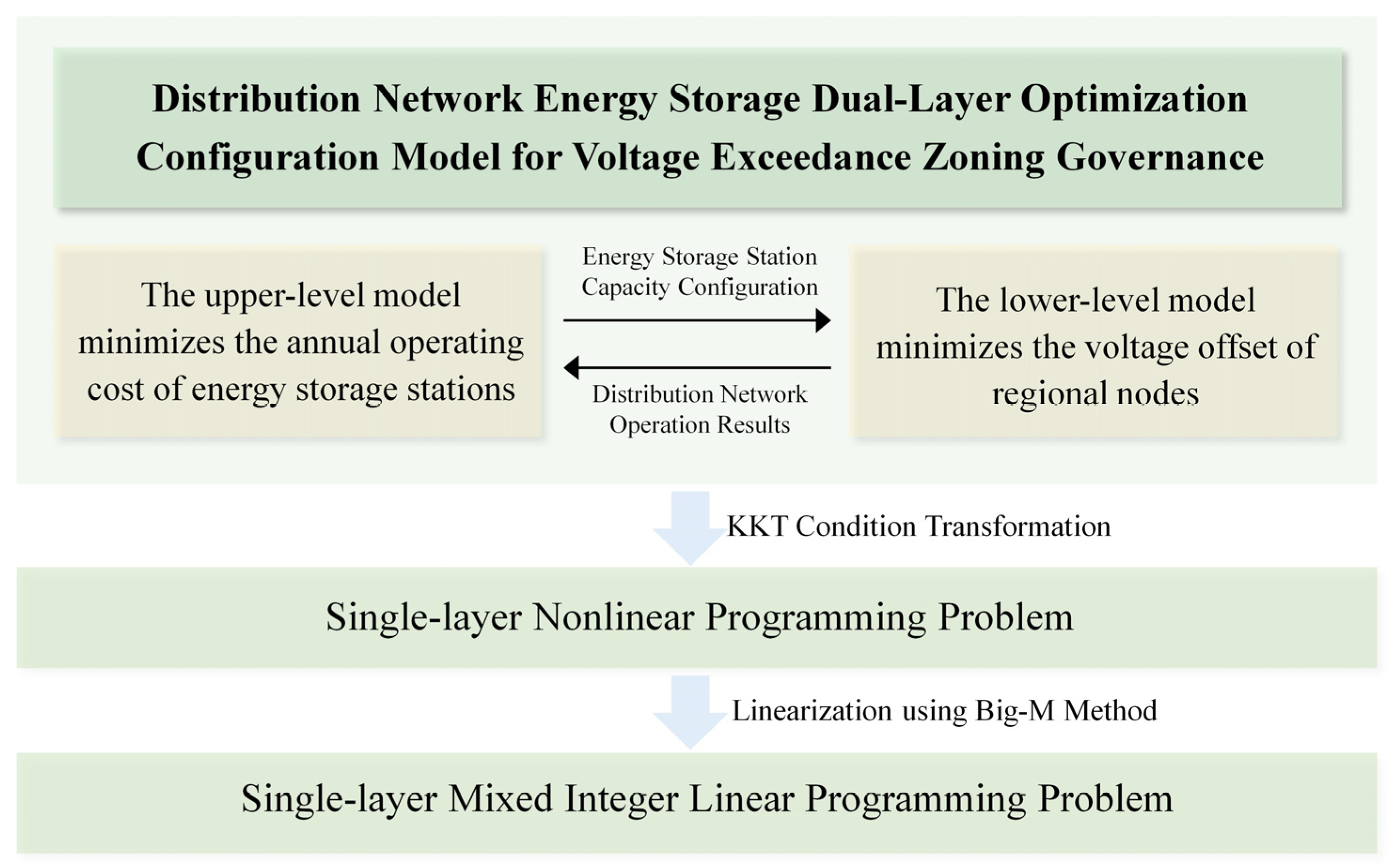 Distribution Network Energy Storage Dual-Layer Optimization Configuration Model for Voltage Exceedance Zoning Governance

The upper-level model minimizes the annual operating cost of energy storage stations

Energy Storage Station Capacity Configuration

Distribution Network Operation Results

The lower-level model minimizes the voltage offset of regional nodes

KKT Condition Transformation

Single-layer Nonlinear Programming Problem

Linearization using Big-M Method

Single-layer Mixed Integer Linear Programming Problem